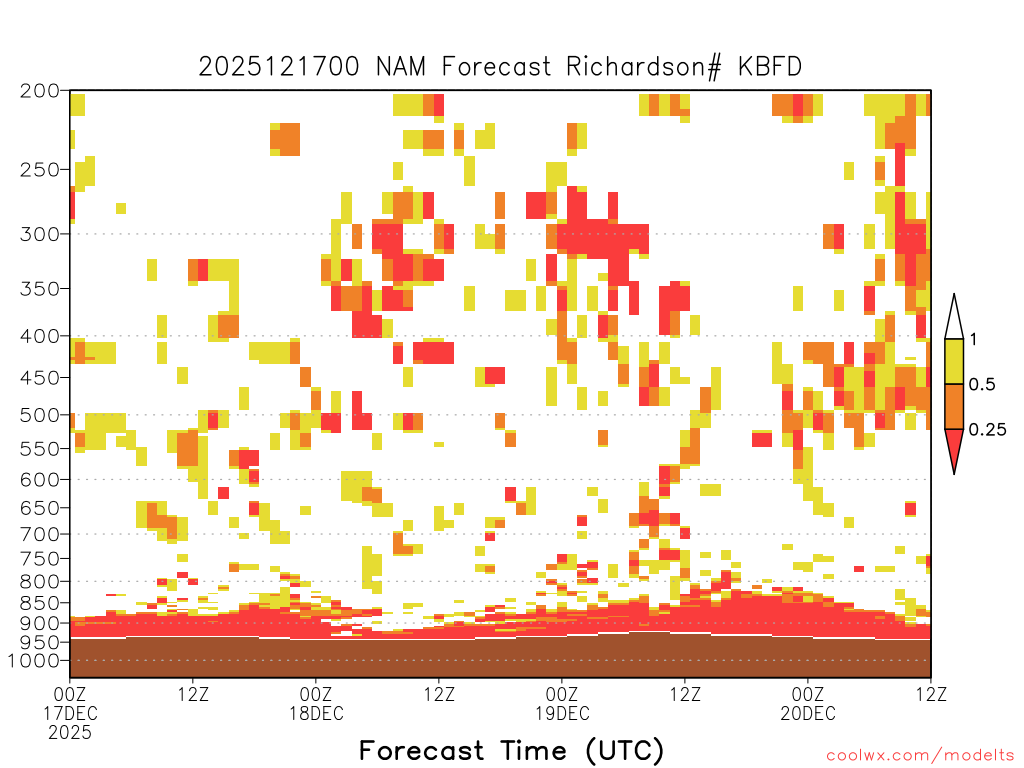 2025121700 NAM Forecast Richardson# KBFD

200
250
300
350
400
450
500
550
600
650
700
750
800
850
900
950
1000

1
0.5
0.25

00Z 17DEC 2025
12Z
00Z 18DEC
12Z
00Z 19DEC
12Z
00Z 20DEC
12Z

Forecast Time (UTC)

coolwx.com/modelts